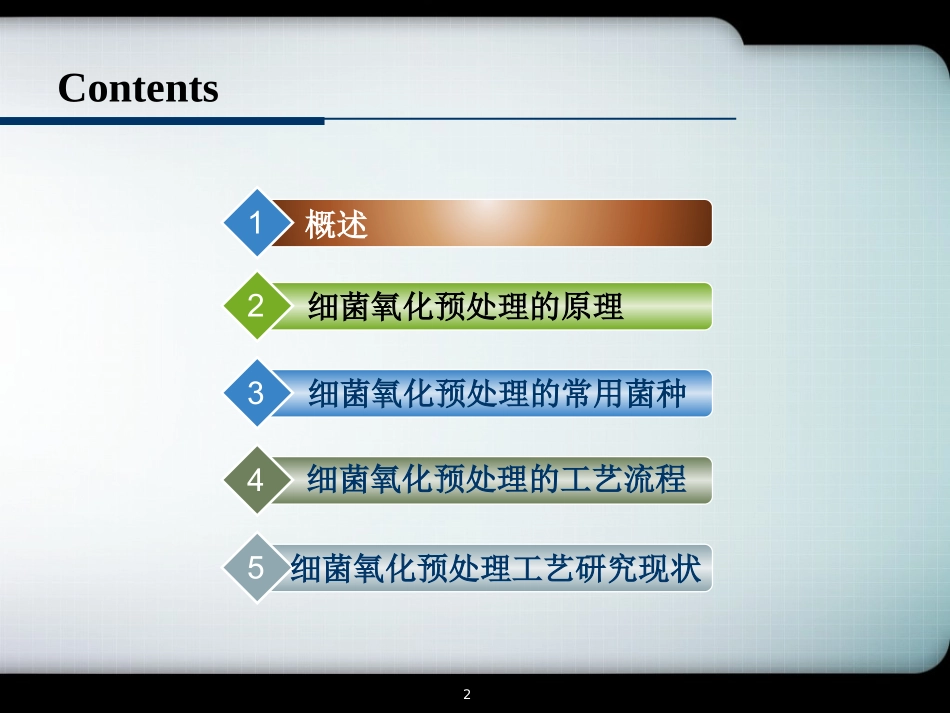 Contents

1 概述

2 细菌氧化预处理的原理

3 细菌氧化预处理的常用菌种

4 细菌氧化预处理的工艺流程

5 细菌氧化预处理工艺研究现状

2